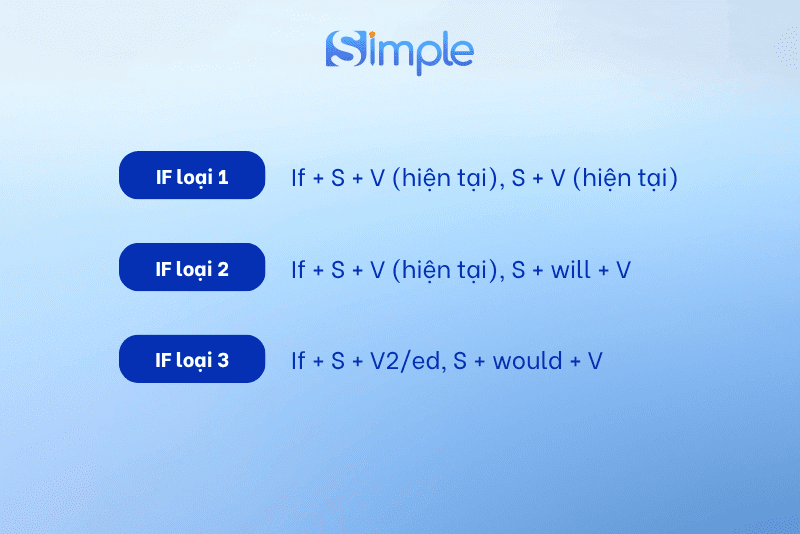 Simple

IF loại 1
If + S + V (hiện tại), S + V (hiện tại)

IF loại 2
If + S + V (hiện tại), S + will + V

IF loại 3
If + S + V2/ed, S + would + V